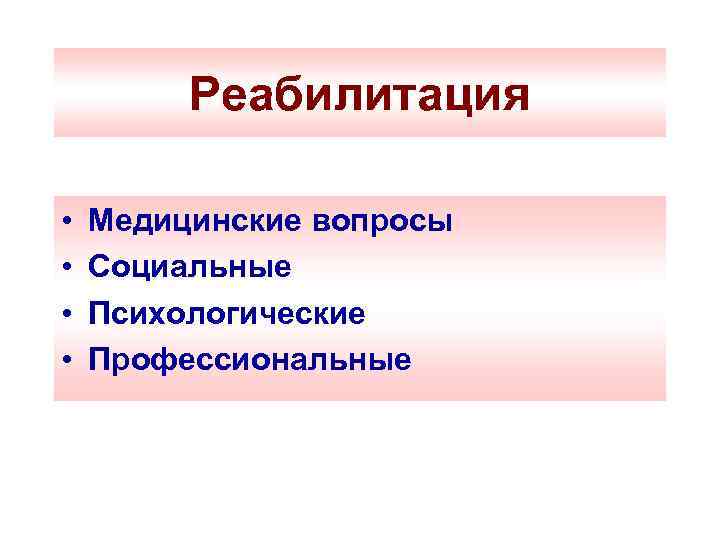 Реабилитация

• Медицинские вопросы
• Социальные
• Психологические
• Профессиональные